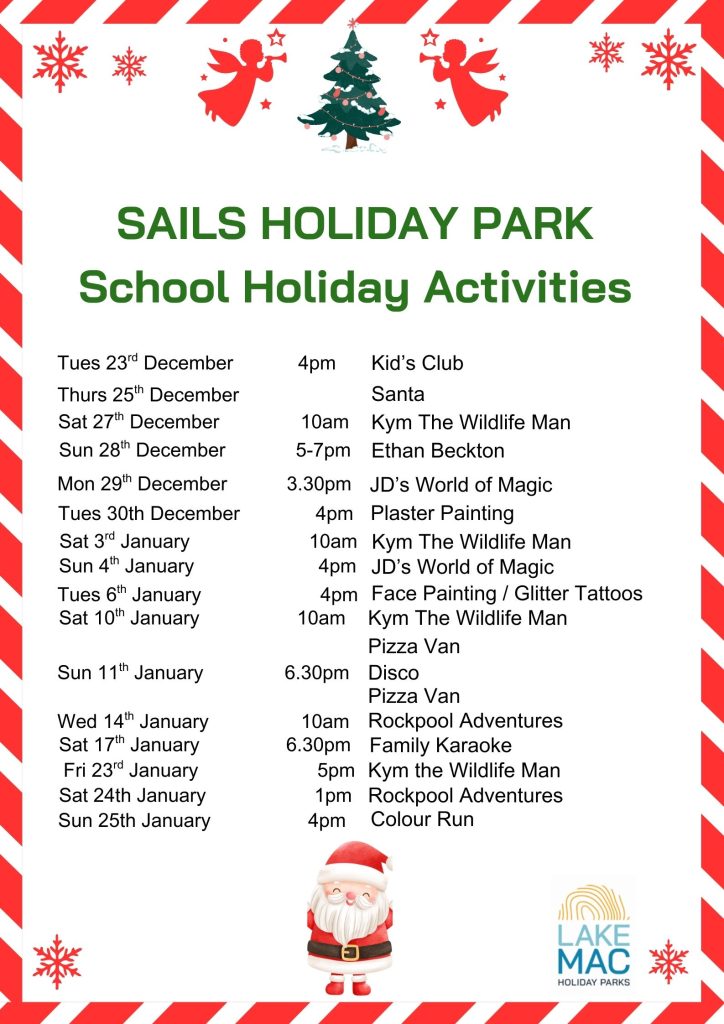 SAILS HOLIDAY PARK
School Holiday Activities

| | | |
|---|---|---|
| Tues 23$^{rd}$ December | 4pm | Kid's Club |
| Thurs 25$^{th}$ December | | Santa |
| Sat 27$^{th}$ December | 10am | Kym The Wildlife Man |
| Sun 28$^{th}$ December | 5-7pm | Ethan Beckton |
| Mon 29$^{th}$ December | 3.30pm | JD's World of Magic |
| Tues 30th December | 4pm | Plaster Painting |
| Sat 3$^{rd}$ January | 10am | Kym The Wildlife Man |
| Sun 4$^{th}$ January | 4pm | JD's World of Magic |
| Tues 6$^{th}$ January | 4pm | Face Painting / Glitter Tattoos |
| Sat 10$^{th}$ January | 10am | Kym The Wildlife Man |
| | | Pizza Van |
| Sun 11$^{th}$ January | 6.30pm | Disco |
| | | Pizza Van |
| Wed 14$^{th}$ January | 10am | Rockpool Adventures |
| Sat 17$^{th}$ January | 6.30pm | Family Karaoke |
| Fri 23$^{rd}$ January | 5pm | Kym the Wildlife Man |
| Sat 24th January | 1pm | Rockpool Adventures |
| Sun 25th January | 4pm | Colour Run |

LAKE MAC
HOLIDAY PARKS